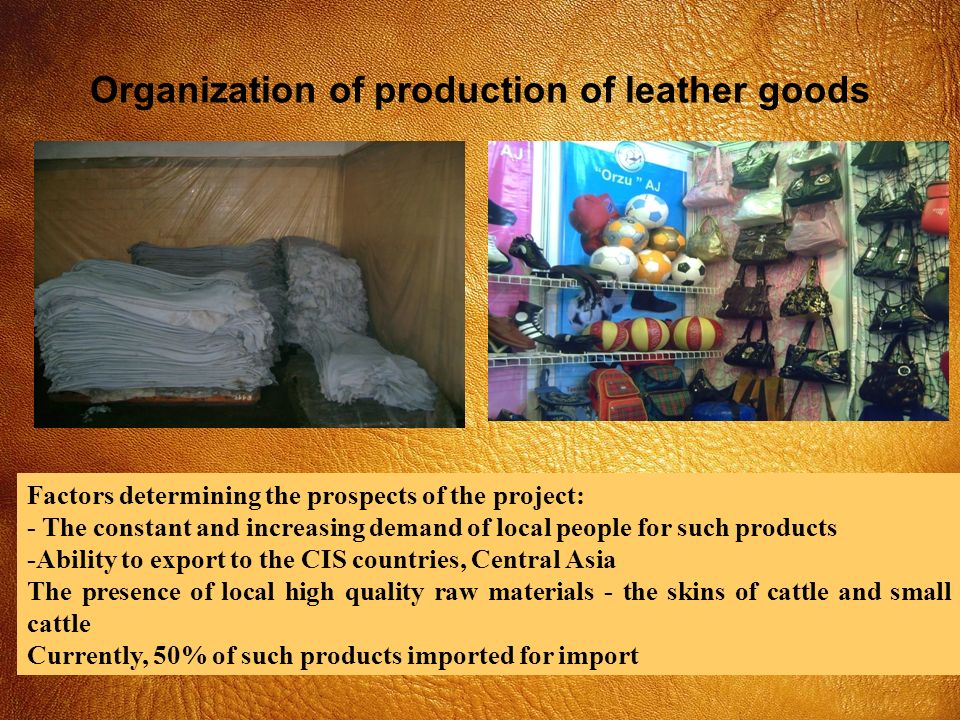 Organization of production of leather goods

AJ

"Orzu" AJ

Factors determining the prospects of the project:
- The constant and increasing demand of local people for such products
-Ability to export to the CIS countries, Central Asia
The presence of local high quality raw materials - the skins of cattle and small cattle
Currently, 50% of such products imported for import